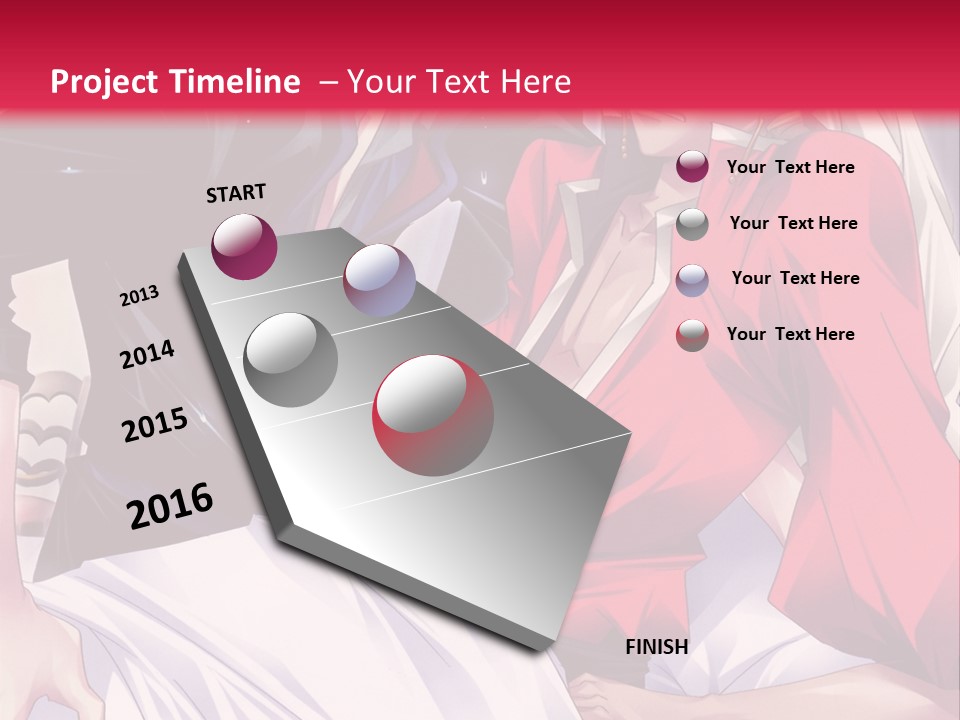 Project Timeline – Your Text Here

START

2013

2014

2015

2016

FINISH

Your Text Here

Your Text Here

Your Text Here

Your Text Here